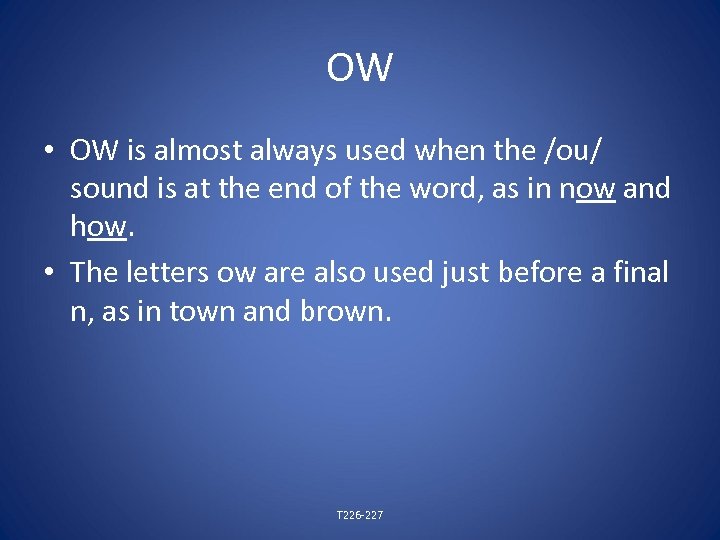 OW

• OW is almost always used when the /ou/ sound is at the end of the word, as in now and how.
• The letters ow are also used just before a final n, as in town and brown.

T226-227